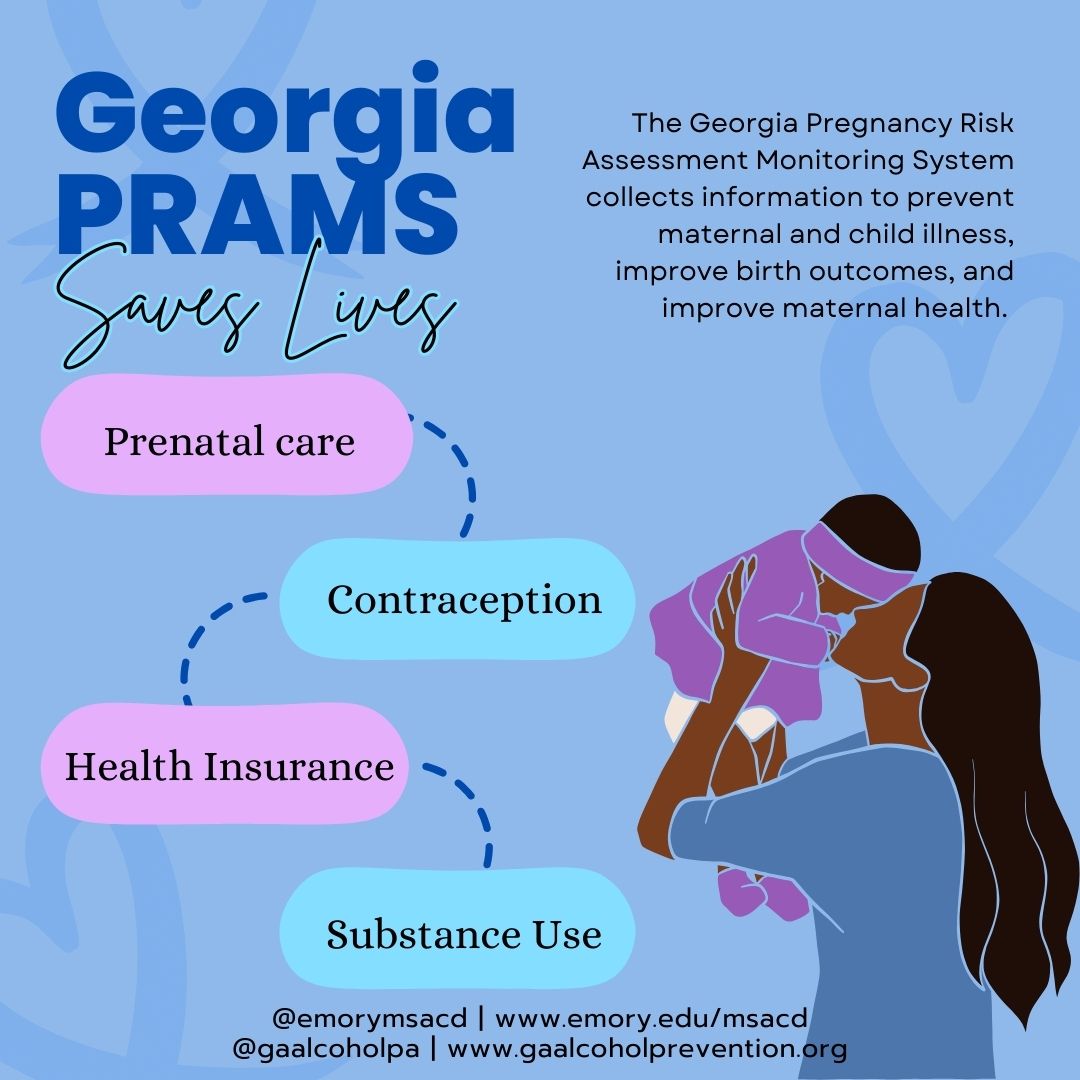 Georgia PRAMS Saves Lives

The Georgia Pregnancy Risk Assessment Monitoring System collects information to prevent maternal and child illness, improve birth outcomes, and improve maternal health.

Prenatal care

Contraception

Health Insurance

Substance Use

@emorymsacd | www.emory.edu/msacd
@gaalcoholpa | www.gaalcoholprevention.org